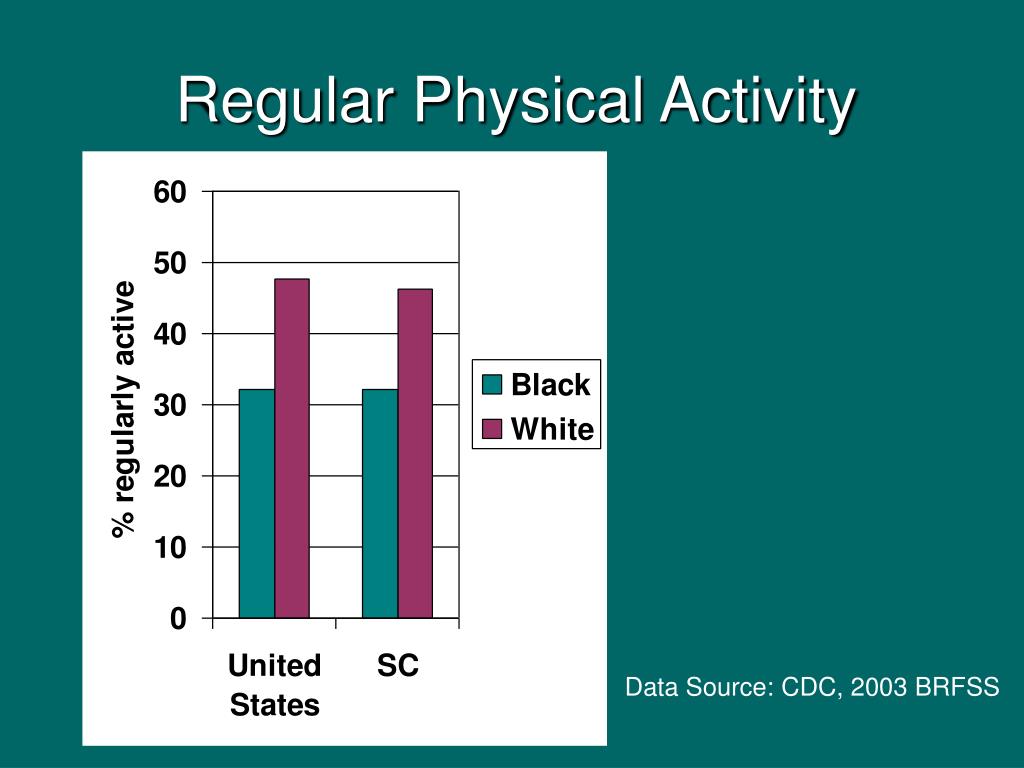 Regular Physical Activity

% regularly active

60
50
40
30
20
10
0

United States
SC

Black
White

Data Source: CDC, 2003 BRFSS